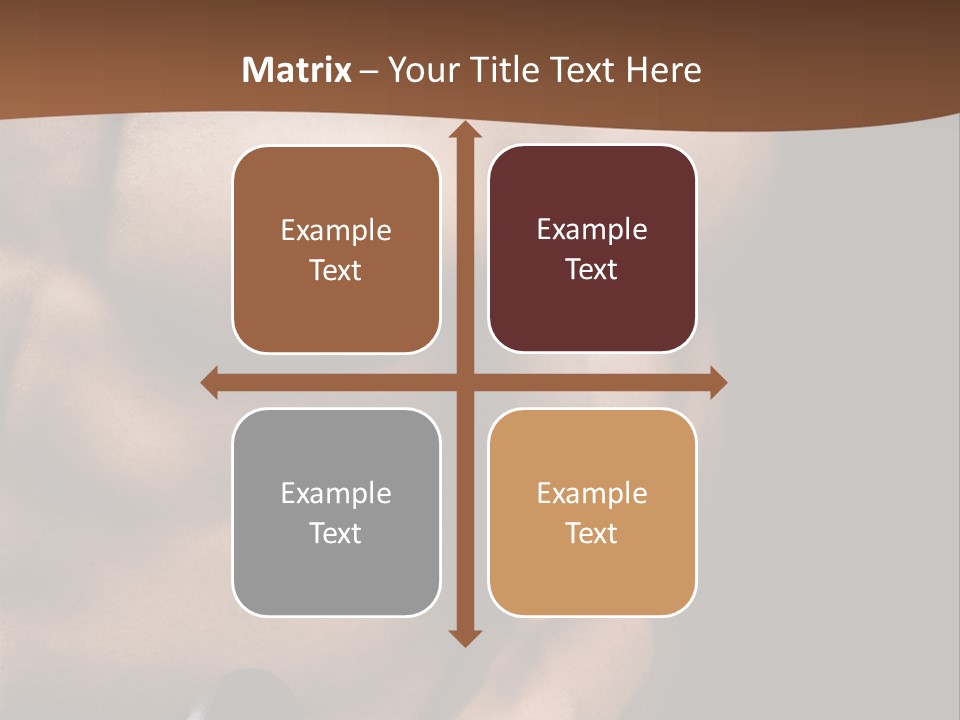 Matrix – Your Title Text Here

Example Text

Example Text

Example Text

Example Text